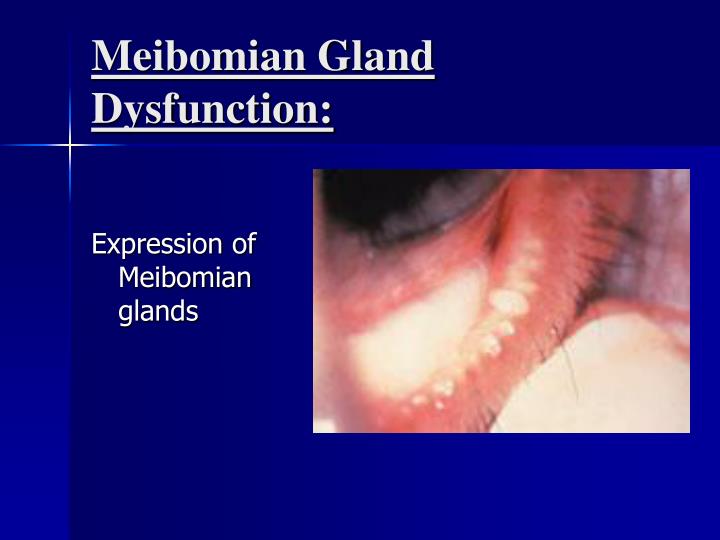 Meibomian Gland Dysfunction:

Expression of Meibomian glands